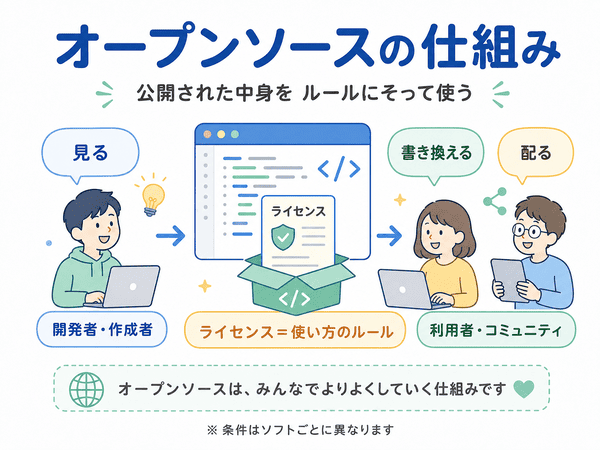 オープンソースの仕組み

公開された中身を ルールにそって使う

見る

</>

ライセンス

書き換える

配る

</>

開発者・作成者

ライセンス＝使い方のルール

利用者・コミュニティ

オープンソースは、みんなでよりよくしていく仕組みです

※ 条件はソフトごとに異なります